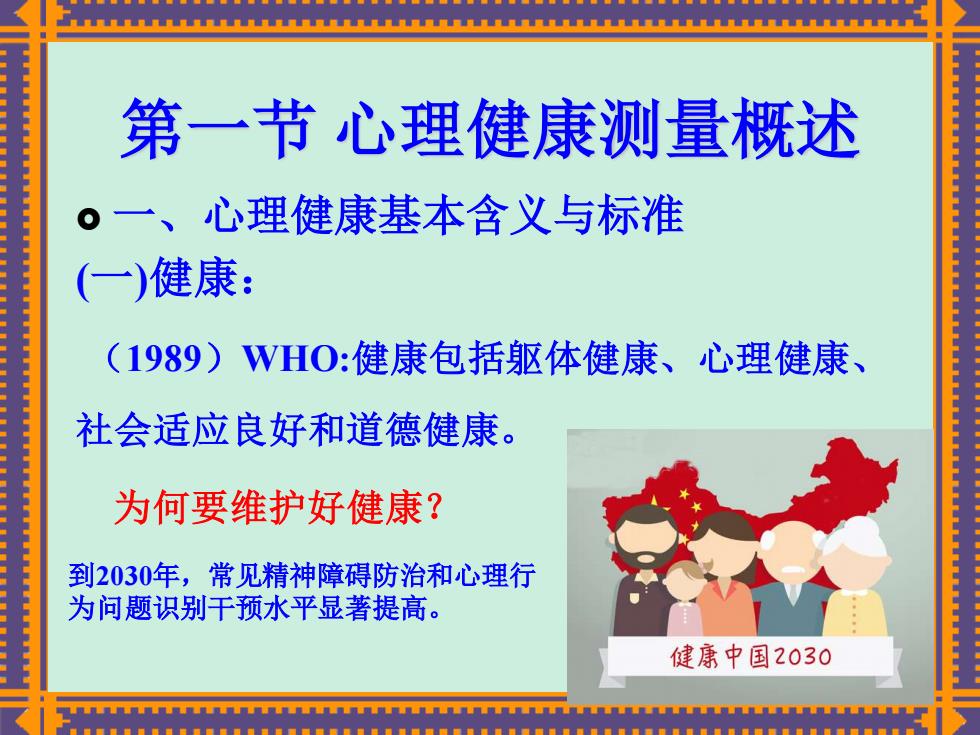 第一节 心理健康测量概述

一、心理健康基本含义与标准

(一)健康：

（1989）WHO:健康包括躯体健康、心理健康、社会适应良好和道德健康。

为何要维护好健康？

到2030年，常见精神障碍防治和心理行为问题识别干预水平显著提高。

健康中国2030